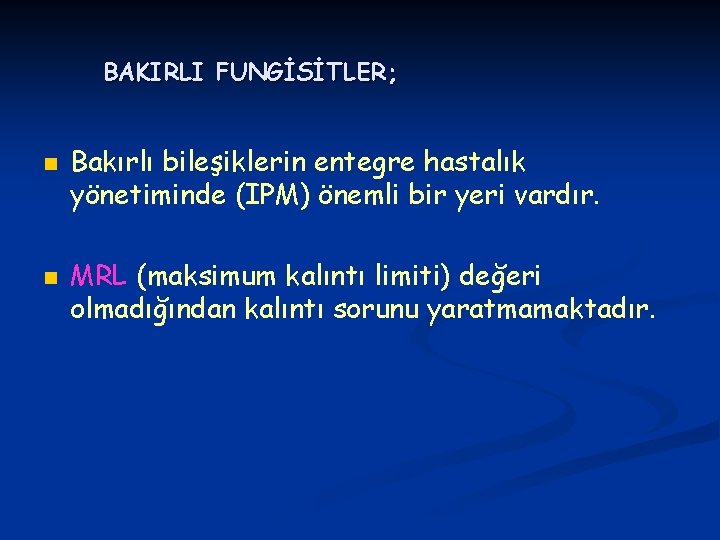 BAKIRLI FUNGİSİTLER;

Bakırlı bileşiklerin entegre hastalık yönetiminde (IPM) önemli bir yeri vardır.

MRL (maksimum kalıntı limiti) değeri olmadığından kalıntı sorunu yaratmamaktadır.